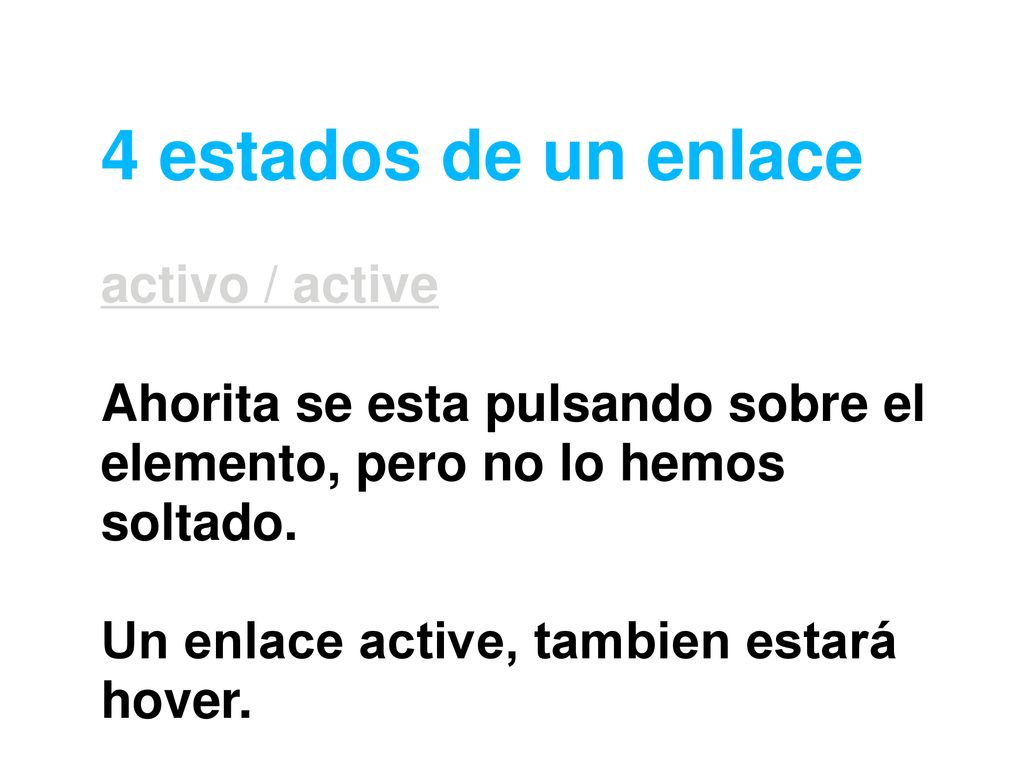 4 estados de un enlace

activo / active

Ahorita se esta pulsando sobre el elemento, pero no lo hemos soltado.

Un enlace active, tambien estará hover.